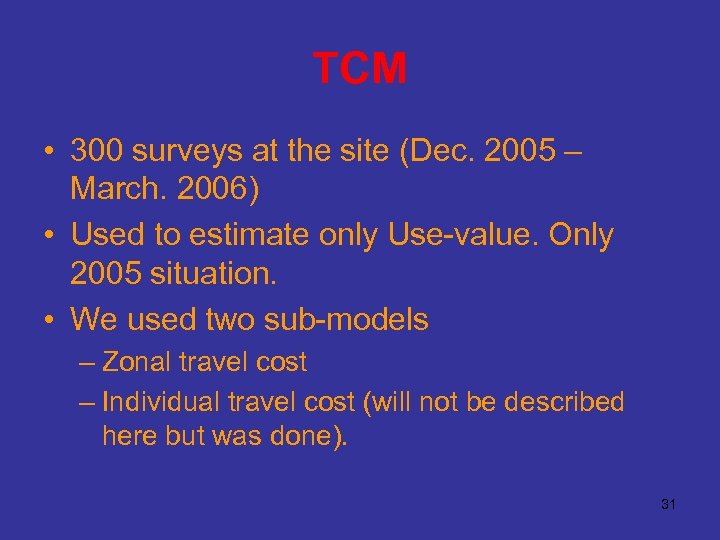 TCM

• 300 surveys at the site (Dec. 2005 – March. 2006)
• Used to estimate only Use-value. Only 2005 situation.
• We used two sub-models
– Zonal travel cost
– Individual travel cost (will not be described here but was done).

31